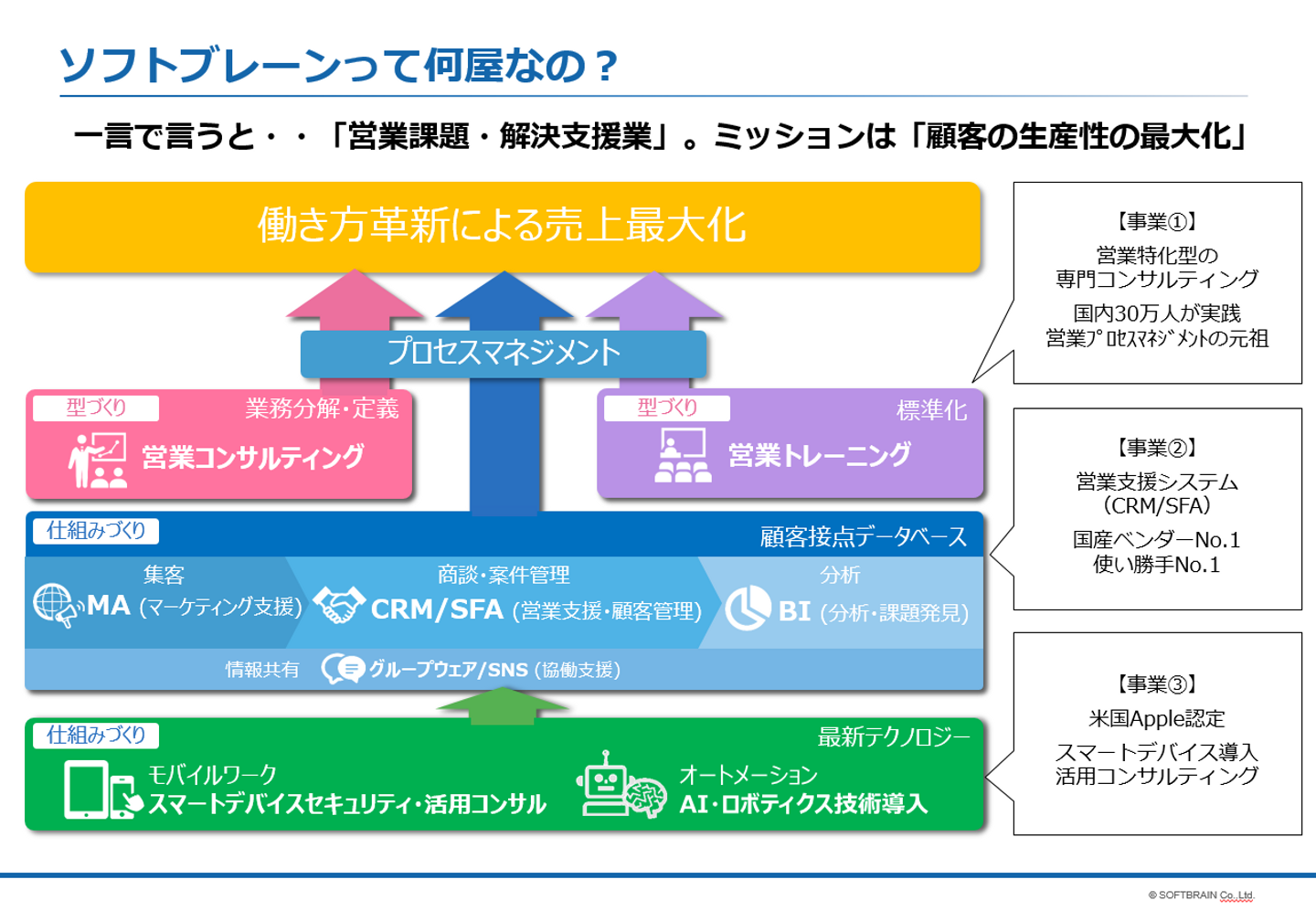 ソフトブレーンって何屋なの？

一言で言うと・・「営業課題・解決支援業」。ミッションは「顧客の生産性の最大化」

働き方革新による売上最大化

プロセスマネジメント

型づくり　業務分解・定義
営業コンサルティング

型づくり　標準化
営業トレーニング

仕組みづくり　顧客接点データベース

集客
MA（マーケティング支援）

商談・案件管理
CRM/SFA（営業支援・顧客管理）

分析
BI（分析・課題発見）

情報共有　グループウェア/SNS（協働支援）

仕組みづくり　最新テクノロジー

モバイルワーク
スマートデバイスセキュリティ・活用コンサル

オートメーション
AI・ロボティクス技術導入

【事業①】
営業特化型の
専門コンサルティング
国内30万人が実践
営業プロセスマネジメントの元祖

【事業②】
営業支援システム
（CRM/SFA）
国産ベンダーNo.1
使い勝手No.1

【事業③】
米国Apple認定
スマートデバイス導入
活用コンサルティング

© SOFTBRAIN Co.,Ltd.